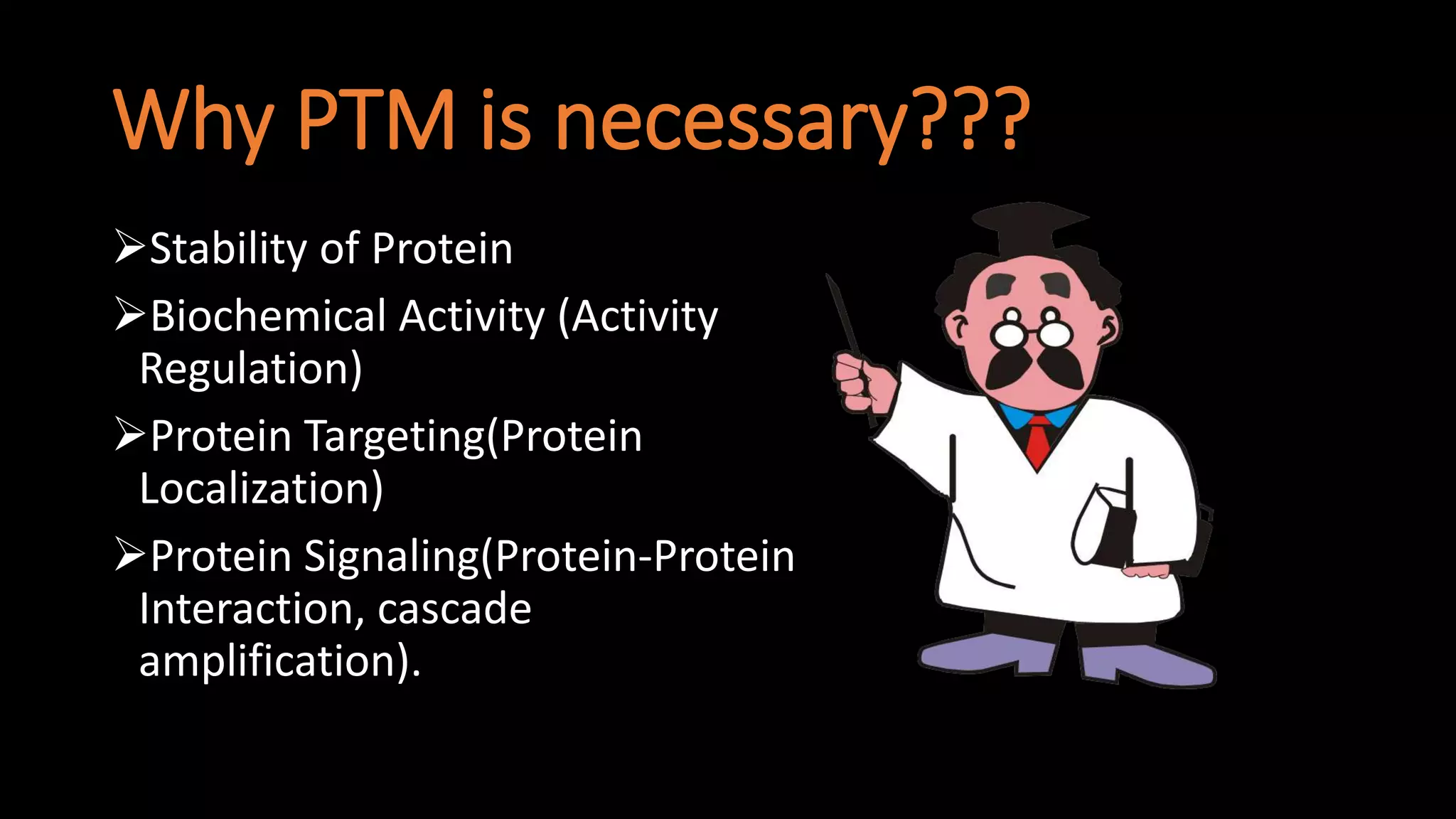 Why PTM is necessary???

➢Stability of Protein

➢Biochemical Activity (Activity Regulation)

➢Protein Targeting(Protein Localization)

➢Protein Signaling(Protein-Protein Interaction, cascade amplification).